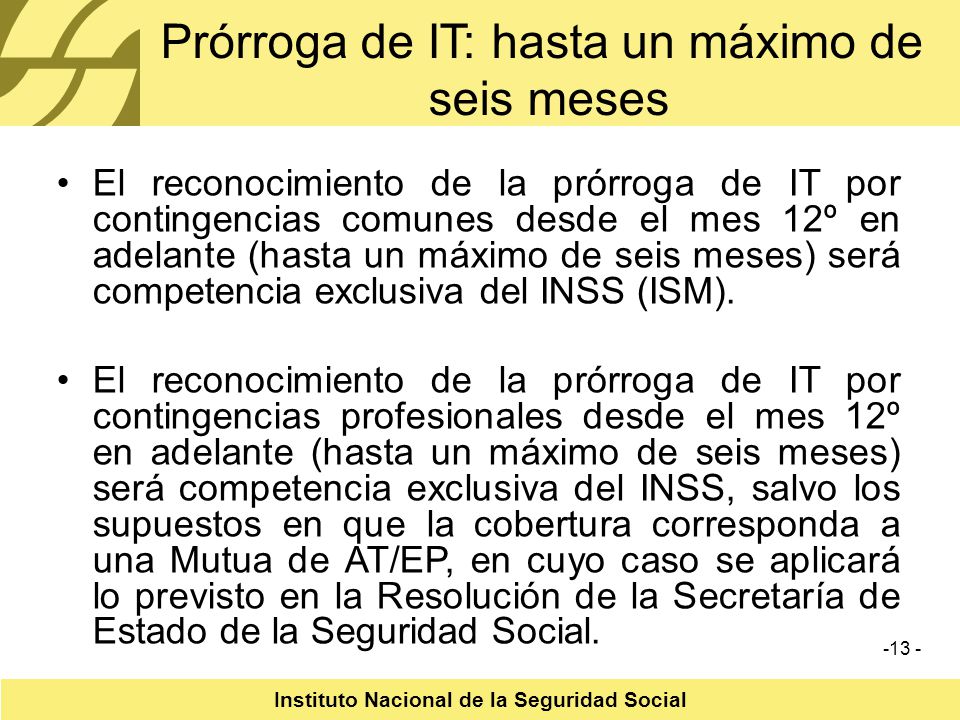 Prórroga de IT: hasta un máximo de seis meses

• El reconocimiento de la prórroga de IT por contingencias comunes desde el mes 12º en adelante (hasta un máximo de seis meses) será competencia exclusiva del INSS (ISM).

• El reconocimiento de la prórroga de IT por contingencias profesionales desde el mes 12º en adelante (hasta un máximo de seis meses) será competencia exclusiva del INSS, salvo los supuestos en que la cobertura corresponda a una Mutua de AT/EP, en cuyo caso se aplicará lo previsto en la Resolución de la Secretaría de Estado de la Seguridad Social.

-13 -

Instituto Nacional de la Seguridad Social